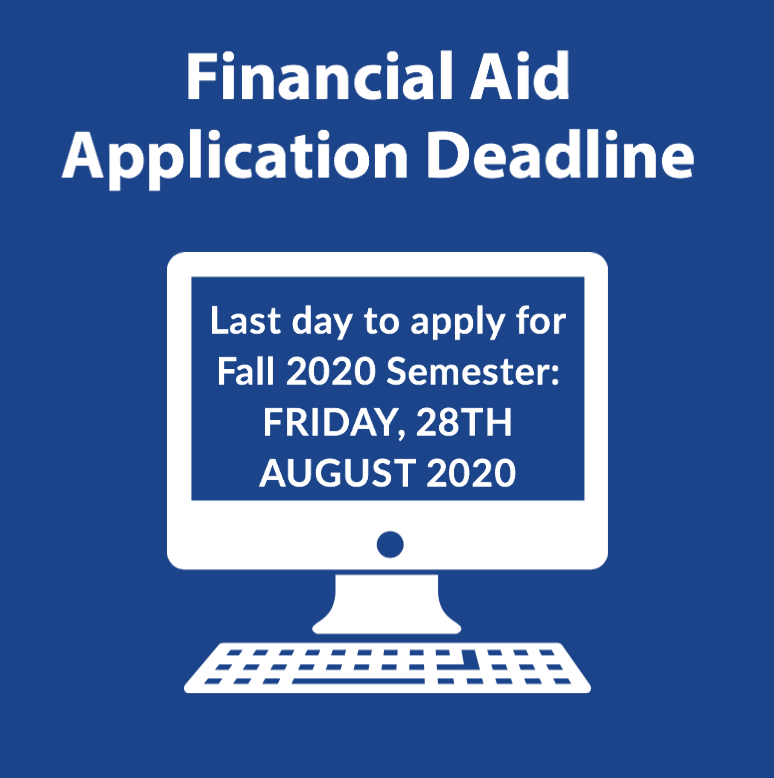 Financial Aid Application Deadline

Last day to apply for Fall 2020 Semester: FRIDAY, 28TH AUGUST 2020